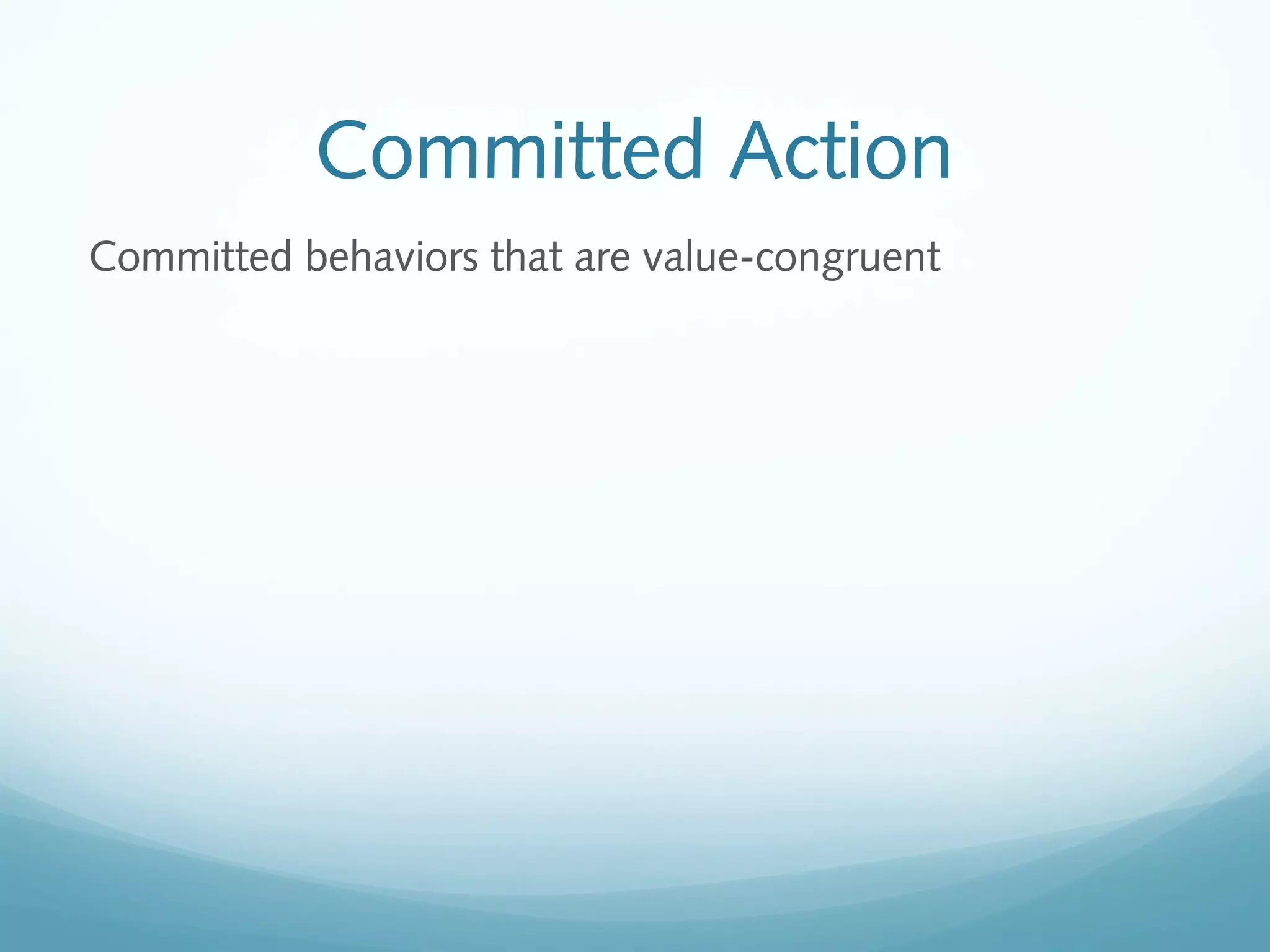 Committed Action

Committed behaviors that are value-congruent